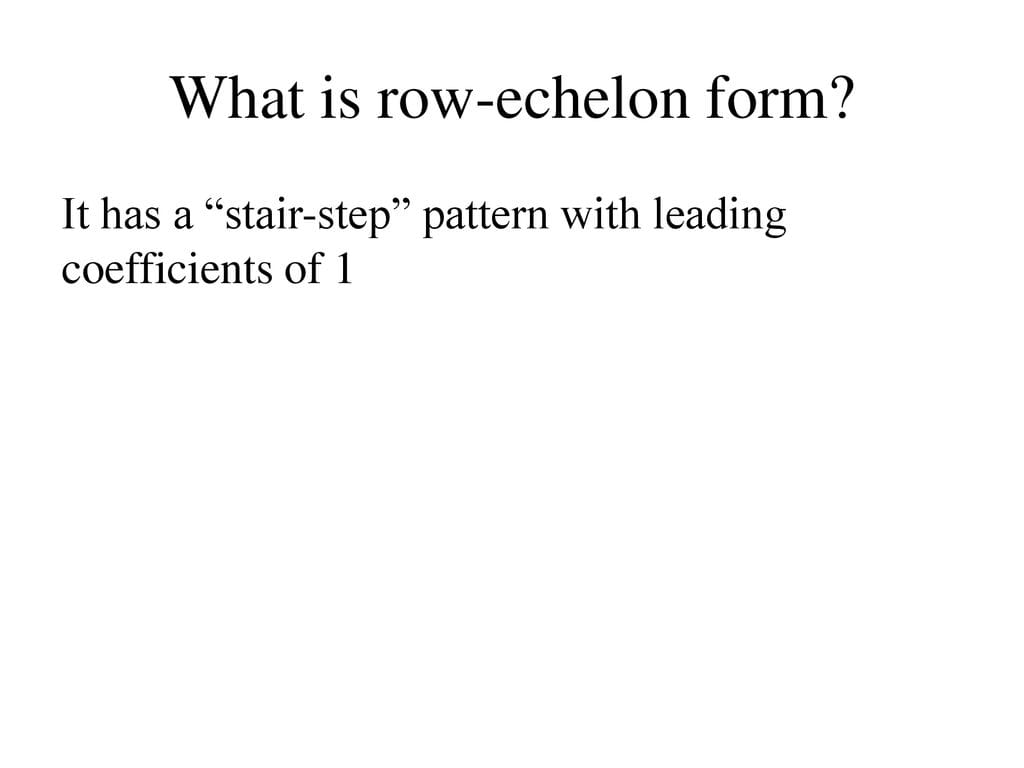 What is row-echelon form?

It has a “stair-step” pattern with leading coefficients of 1